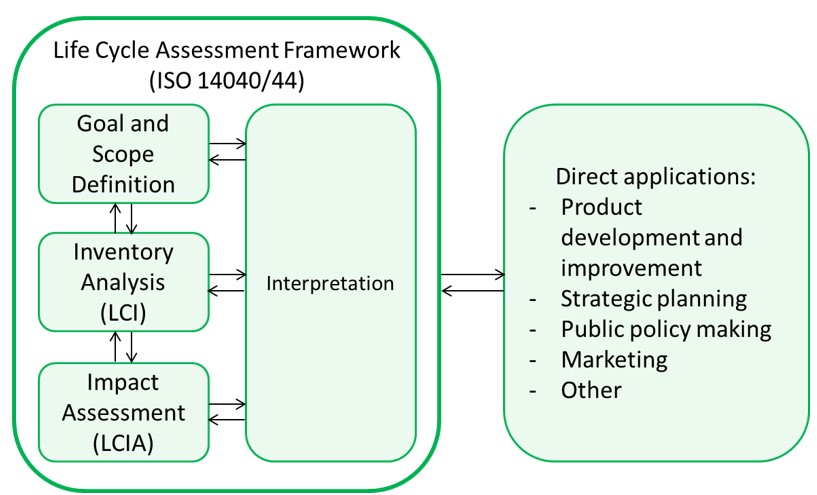 Life Cycle Assessment Framework (ISO 14040/44)

Goal and Scope Definition

Inventory Analysis (LCI)

Impact Assessment (LCIA)

Interpretation

Direct applications:
- Product development and improvement
- Strategic planning
- Public policy making
- Marketing
- Other